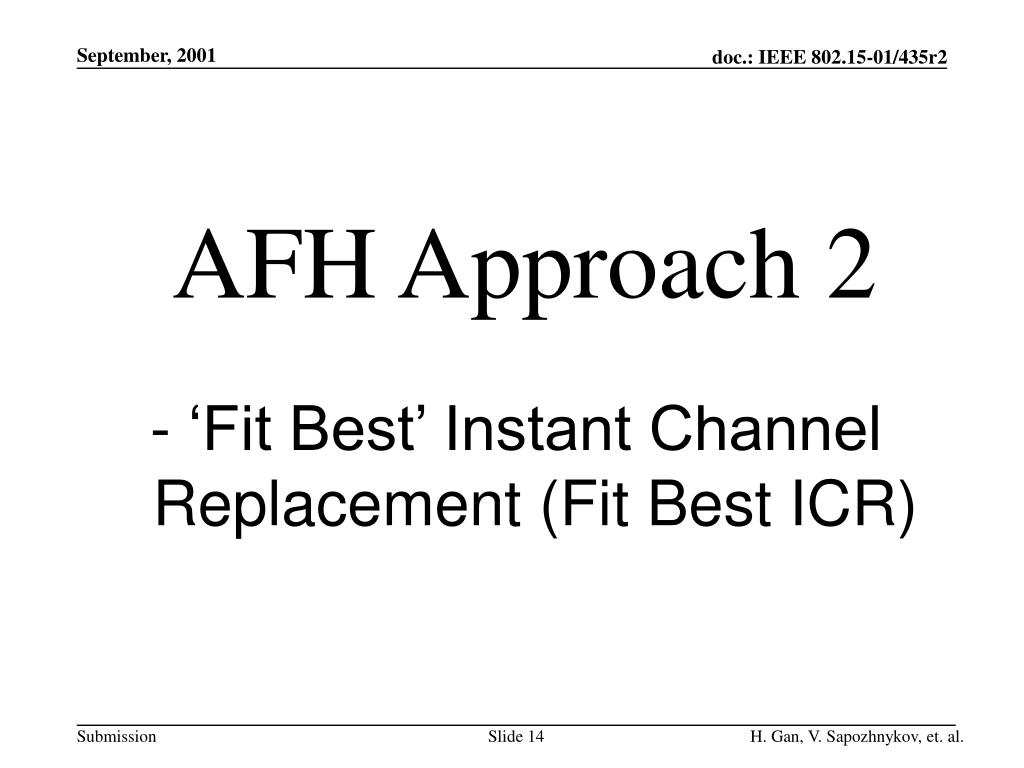 September, 2001

doc.: IEEE 802.15-01/435r2

AFH Approach 2

- ‘Fit Best’ Instant Channel Replacement (Fit Best ICR)

Submission

Slide 14

H. Gan, V. Sapozhnykov, et. al.